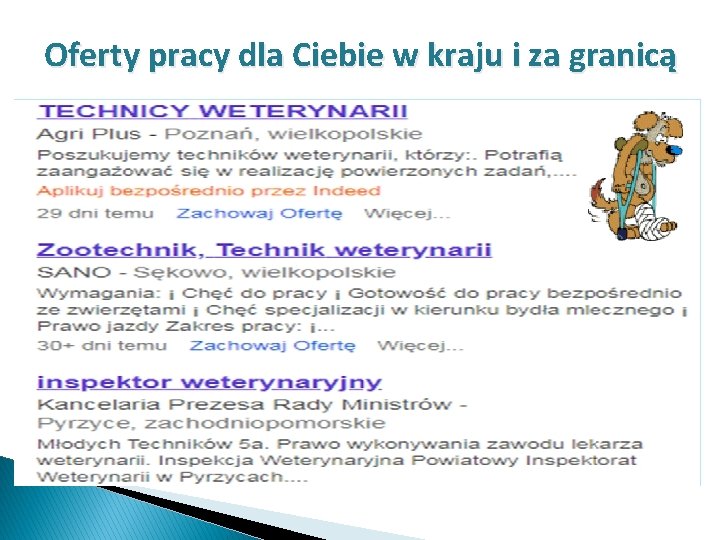 Oferty pracy dla Ciebie w kraju i za granicą

TECHNICY WETERYNARII
Agri Plus - Poznań, wielkopolskie
Poszukujemy techników weterynarii, którzy:. Potrafią zaangażować się w realizację powierzonych zadań,....
Aplikuj bezpośrednio przez Indeed
29 dni temu Zachowaj Ofertę Więcej...

Zootechnik, Technik weterynarii
SANO - Sękowo, wielkopolskie
Wymagania: ¡ Chęć do pracy ¡ Gotowość do pracy bezpośrednio ze zwierzętami ¡ Chęć specjalizacji w kierunku bydła mlecznego ¡ Prawo jazdy Zakres pracy: ¡...
30+ dni temu Zachowaj Ofertę Więcej...

inspektor weterynaryjny
Kancelaria Prezesa Rady Ministrów - Pyrzyce, zachodniopomorskie
Młodych Techników 5a. Prawo wykonywania zawodu lekarza weterynarii. Inspekcja Weterynaryjna Powiatowy Inspektorat Weterynarii w Pyrzycach....